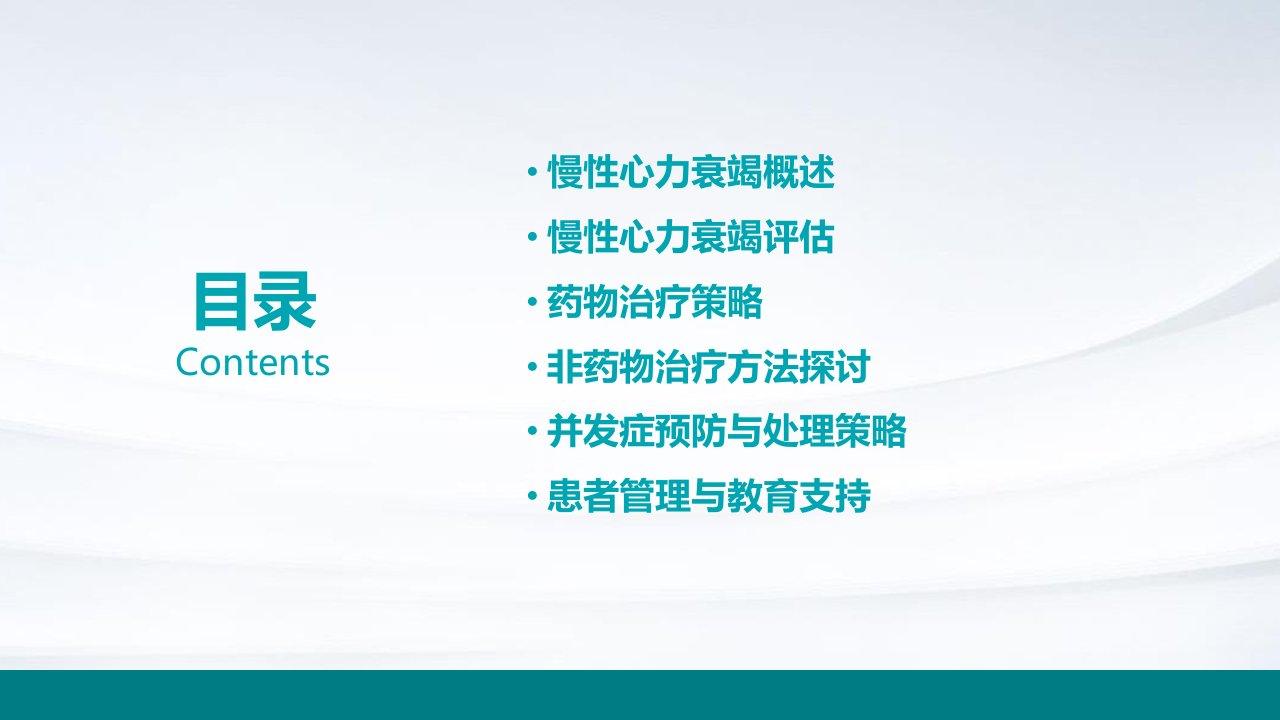 目录
Contents

• 慢性心力衰竭概述
• 慢性心力衰竭评估
• 药物治疗策略
• 非药物治疗方法探讨
• 并发症预防与处理策略
• 患者管理与教育支持